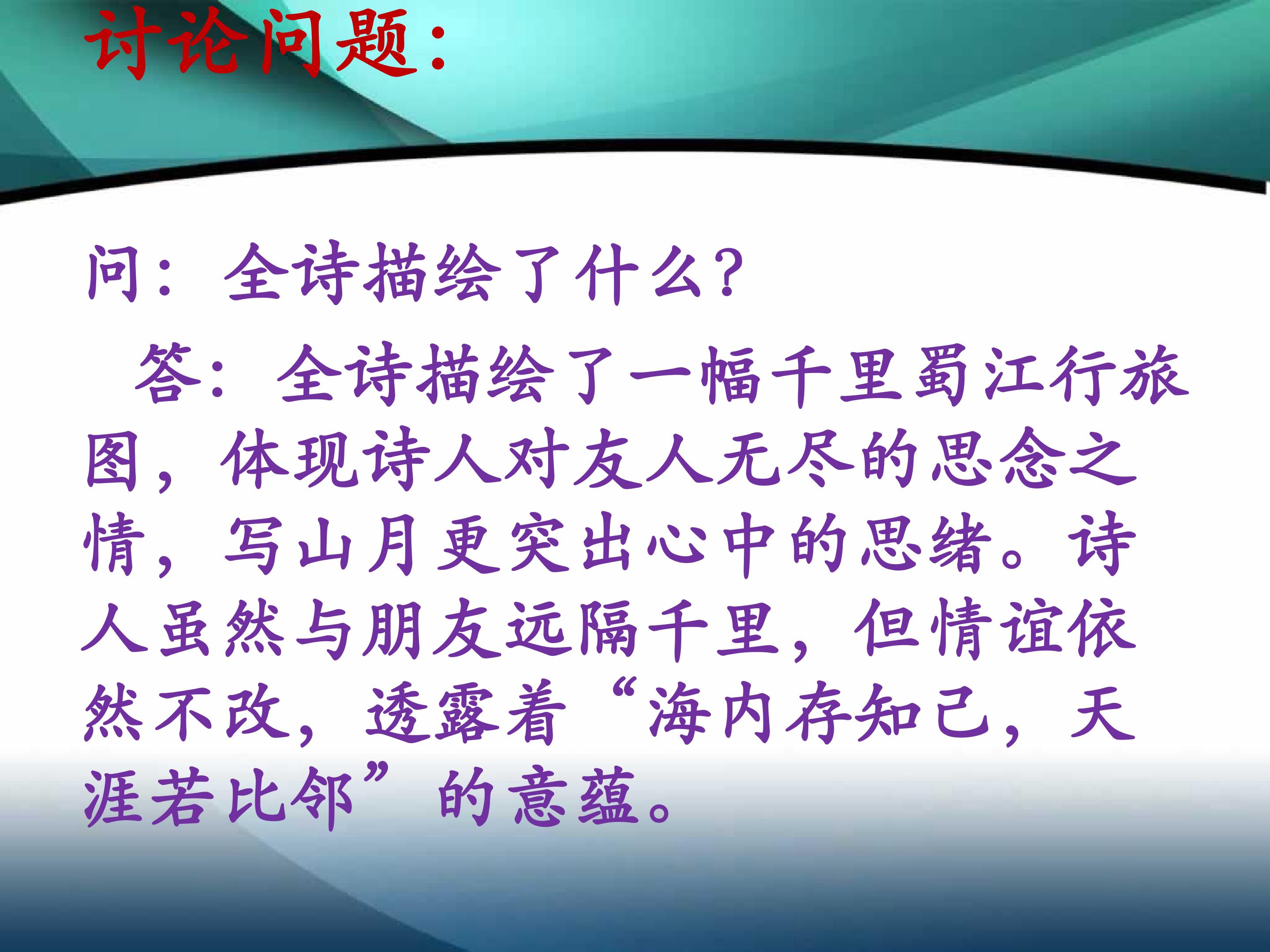 讨论问题：

问：全诗描绘了什么？

答：全诗描绘了一幅千里蜀江行旅图，体现诗人对友人无尽的思念之情，写山月更突出心中的思绪。诗人虽然与朋友远隔千里，但情谊依然不改，透露着“海内存知己，天涯若比邻”的意蕴。